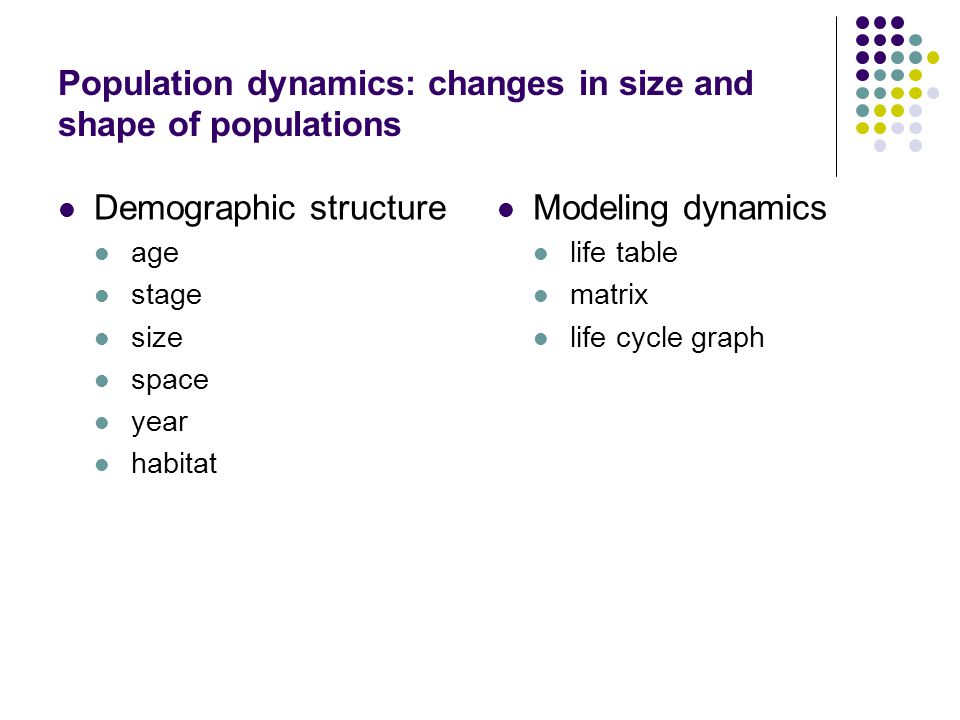 Population dynamics: changes in size and shape of populations

- Demographic structure
  - age
  - stage
  - size
  - space
  - year
  - habitat

- Modeling dynamics
  - life table
  - matrix
  - life cycle graph